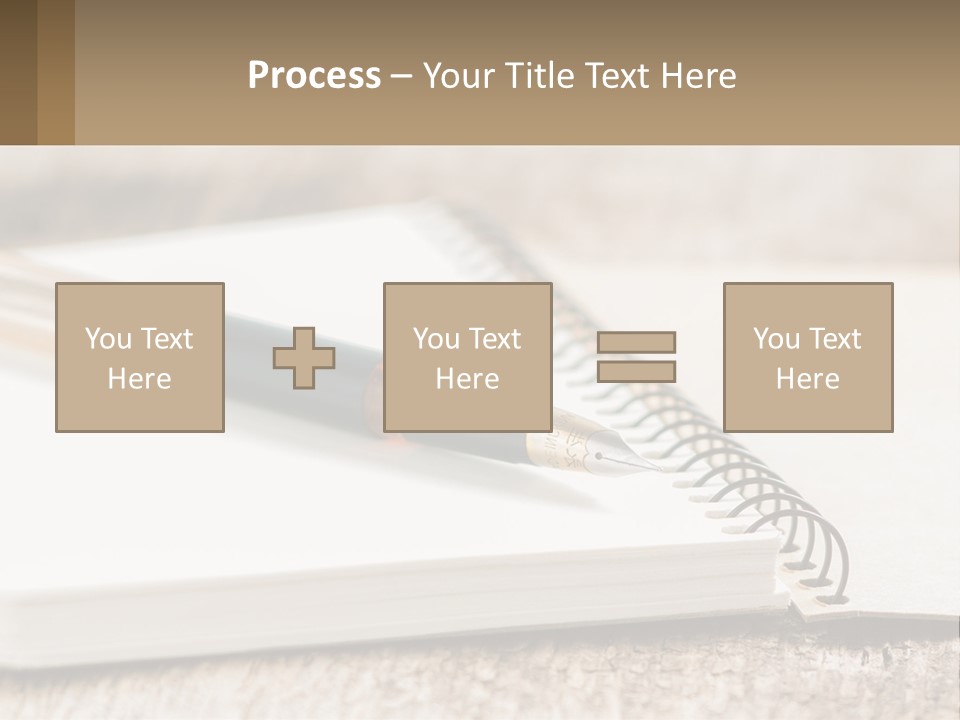 Process – Your Title Text Here

You Text Here

You Text Here

You Text Here